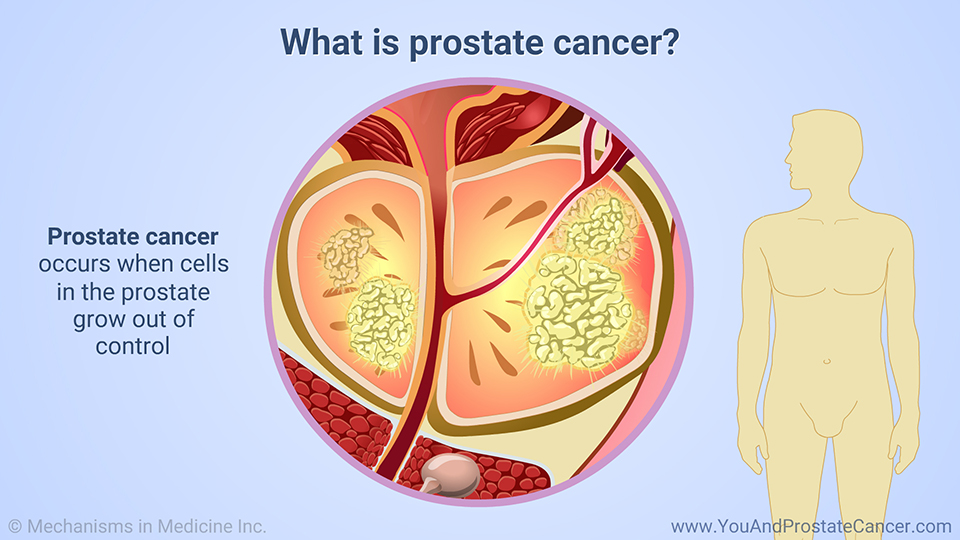 What is prostate cancer?

Prostate cancer occurs when cells in the prostate grow out of control

© Mechanisms in Medicine Inc.

www.YouAndProstateCancer.com